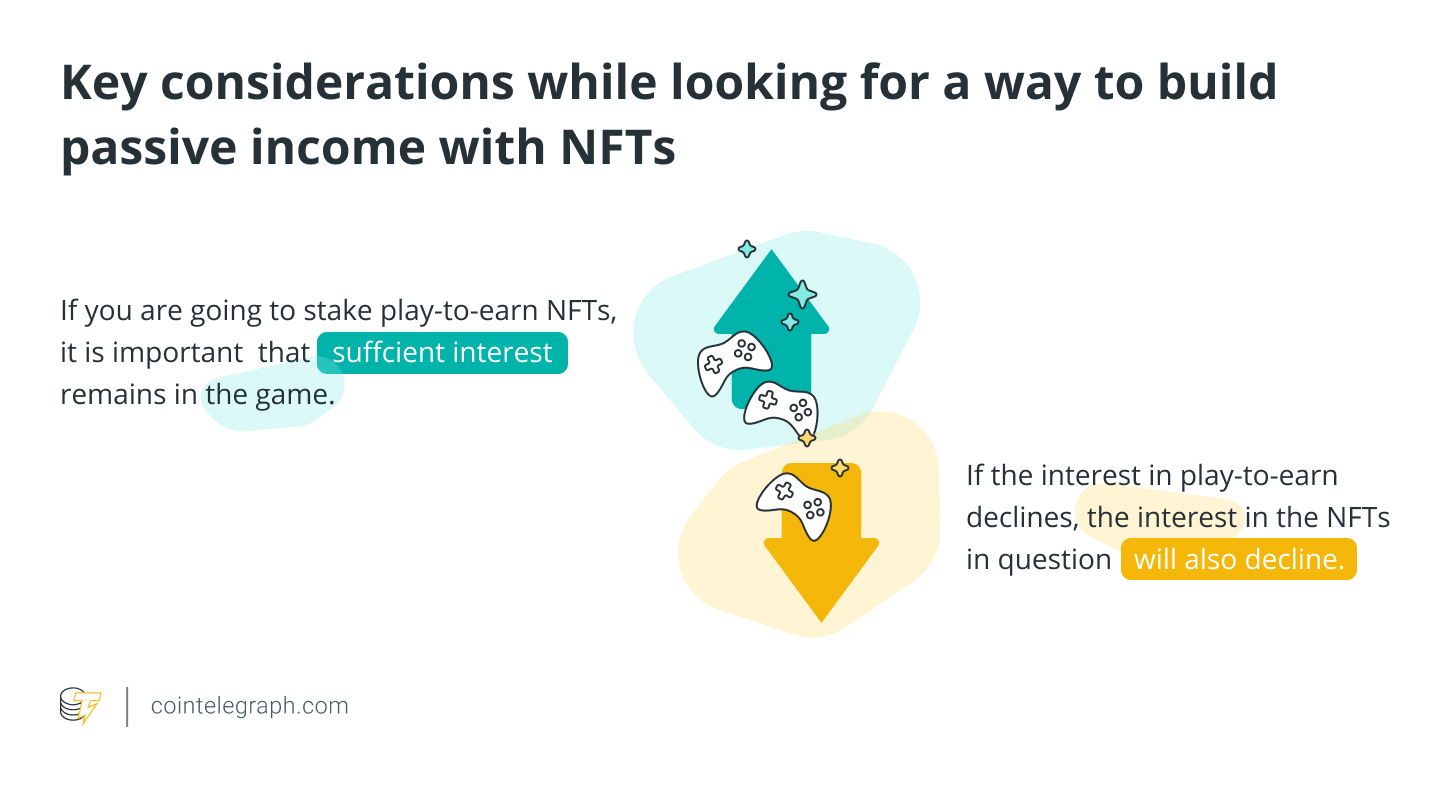 Key considerations while looking for a way to build passive income with NFTs

If you are going to stake play-to-earn NFTs, it is important that suffcient interest remains in the game.

If the interest in play-to-earn declines, the interest in the NFTs in question will also decline.

cointelegraph.com